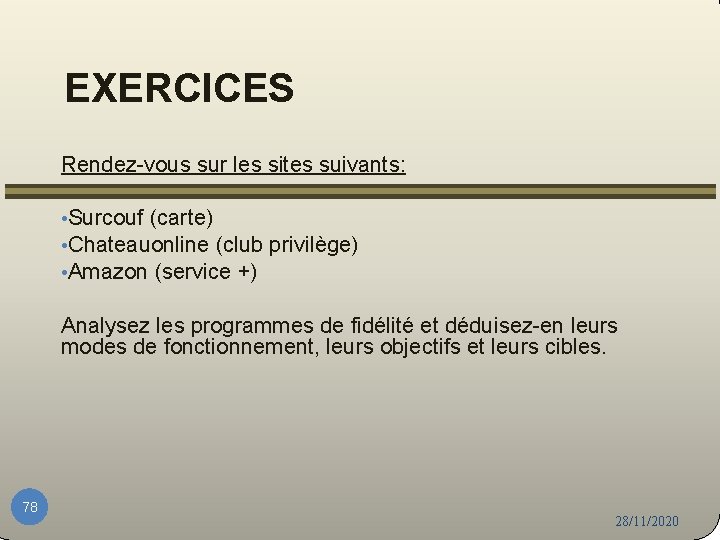 EXERCICES

Rendez-vous sur les sites suivants:

•Surcouf (carte)
•Chateauonline (club privilège)
•Amazon (service +)

Analysez les programmes de fidélité et déduisez-en leurs modes de fonctionnement, leurs objectifs et leurs cibles.

78

28/11/2020